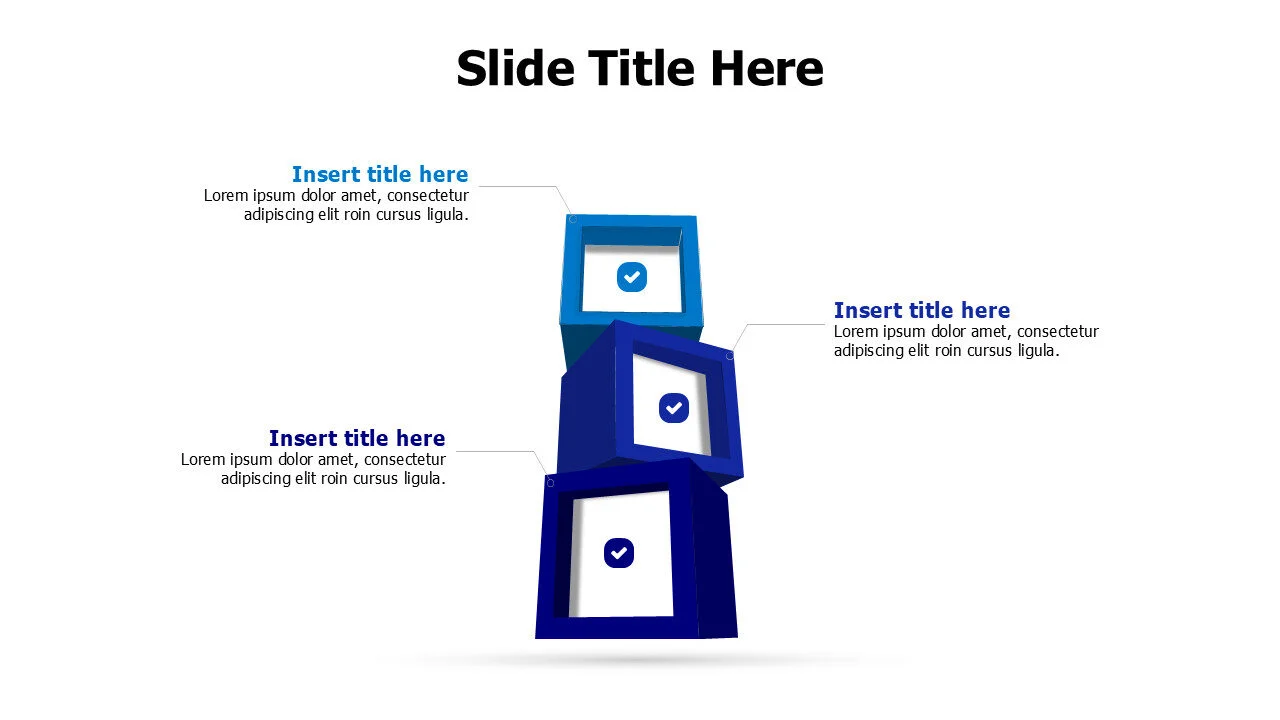 Slide Title Here

Insert title here
Lorem ipsum dolor amet, consectetur adipiscing elit roin cursus ligula.

Insert title here
Lorem ipsum dolor amet, consectetur adipiscing elit roin cursus ligula.

Insert title here
Lorem ipsum dolor amet, consectetur adipiscing elit roin cursus ligula.